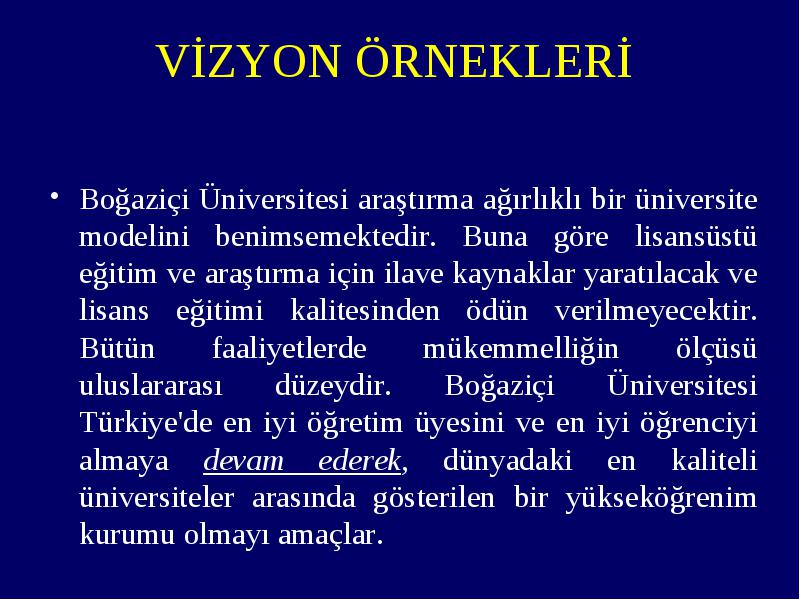 VİZYON ÖRNEKLERİ

• Boğaziçi Üniversitesi araştırma ağırlıklı bir üniversite modelini benimsemektedir. Buna göre lisansüstü eğitim ve araştırma için ilave kaynaklar yaratılacak ve lisans eğitimi kalitesinden ödün verilmeyecektir. Bütün faaliyetlerde mükemmelliğin ölçüsü uluslararası düzeydir. Boğaziçi Üniversitesi Türkiye'de en iyi öğretim üyesini ve en iyi öğrenciyi almaya devam ederek, dünyadaki en kaliteli üniversiteler arasında gösterilen bir yükseköğrenim kurumu olmayı amaçlar.